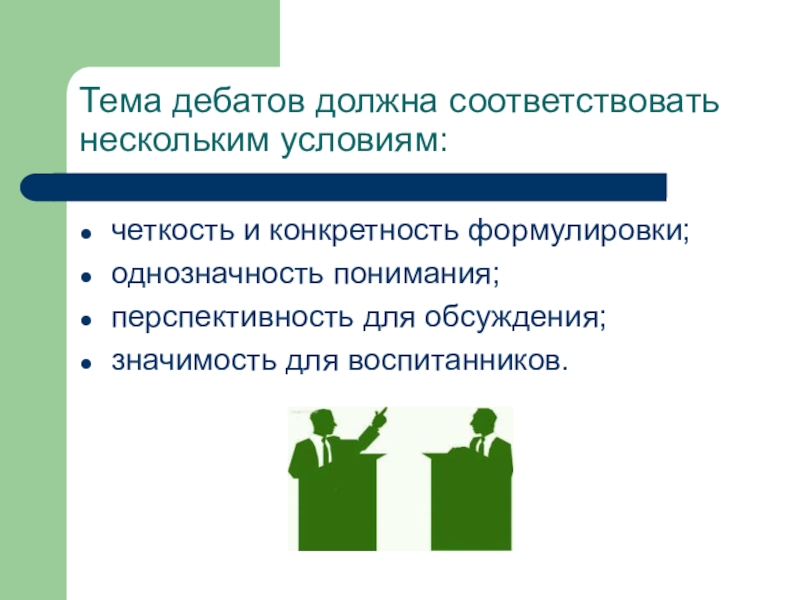 Тема дебатов должна соответствовать нескольким условиям:

- четкость и конкретность формулировки;
- однозначность понимания;
- перспективность для обсуждения;
- значимость для воспитанников.